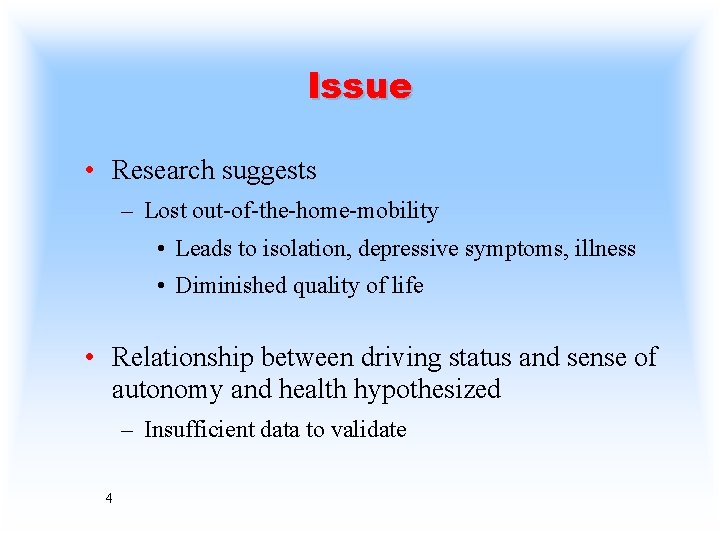 Issue

• Research suggests
– Lost out-of-the-home-mobility
• Leads to isolation, depressive symptoms, illness
• Diminished quality of life

• Relationship between driving status and sense of autonomy and health hypothesized
– Insufficient data to validate

4